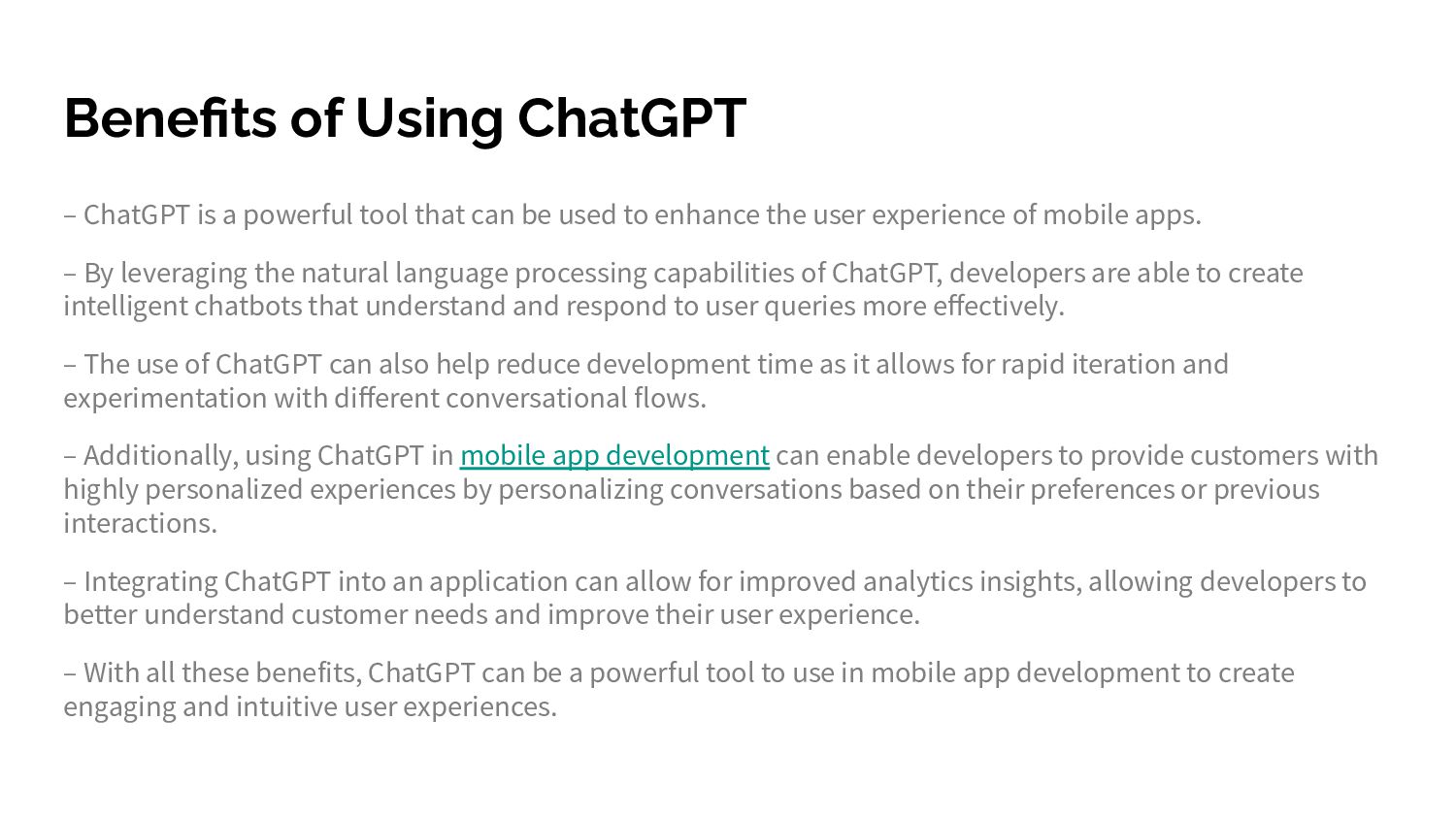 Benefits of Using ChatGPT

– ChatGPT is a powerful tool that can be used to enhance the user experience of mobile apps.

– By leveraging the natural language processing capabilities of ChatGPT, developers are able to create intelligent chatbots that understand and respond to user queries more effectively.

– The use of ChatGPT can also help reduce development time as it allows for rapid iteration and experimentation with different conversational flows.

– Additionally, using ChatGPT in mobile app development can enable developers to provide customers with highly personalized experiences by personalizing conversations based on their preferences or previous interactions.

– Integrating ChatGPT into an application can allow for improved analytics insights, allowing developers to better understand customer needs and improve their user experience.

– With all these benefits, ChatGPT can be a powerful tool to use in mobile app development to create engaging and intuitive user experiences.